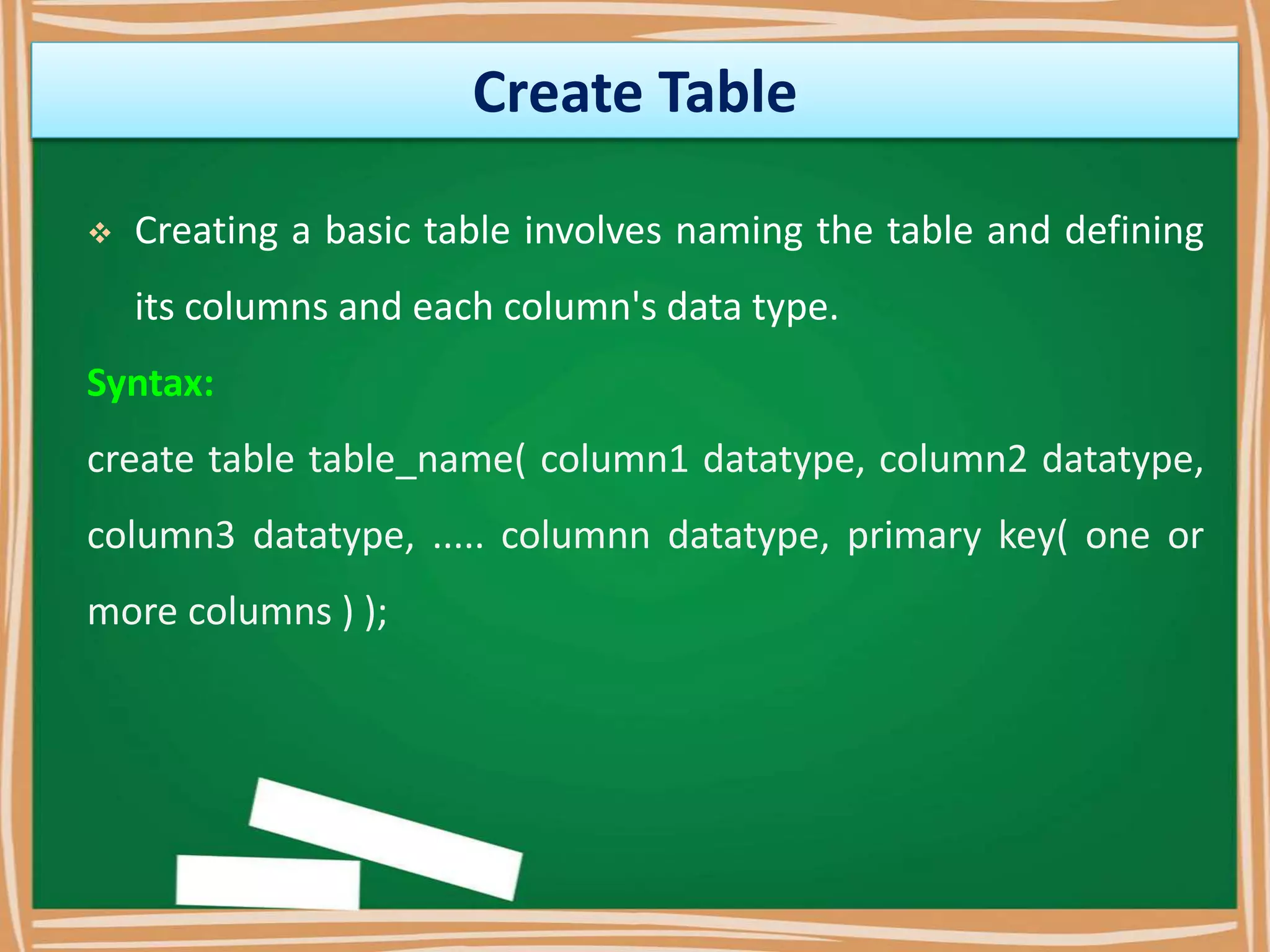 Create Table

❖ Creating a basic table involves naming the table and defining its columns and each column's data type.

Syntax:

create table table_name( column1 datatype, column2 datatype, column3 datatype, ..... columnn datatype, primary key( one or more columns ) );